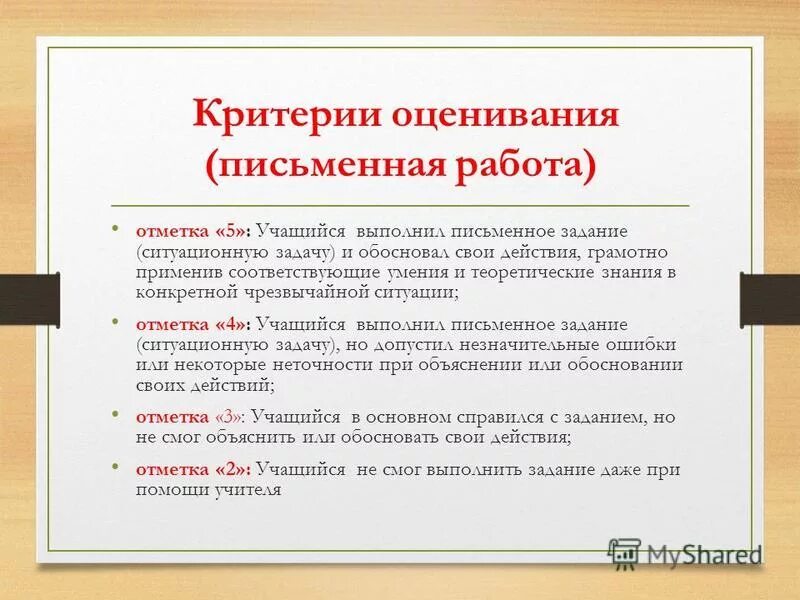 Критерии оценивания (письменная работа)

• отметка «5»: Учащийся выполнил письменное задание (ситуационную задачу) и обосновал свои действия, грамотно применив соответствующие умения и теоретические знания в конкретной чрезвычайной ситуации;

• отметка «4»: Учащийся выполнил письменное задание (ситуационную задачу), но допустил незначительные ошибки или некоторые неточности при объяснении или обосновании своих действий;

• отметка «3»: Учащийся в основном справился с заданием, но не смог объяснить или обосновать свои действия;

• отметка «2»: Учащийся не смог выполнить задание даже при помощи учителя

MyShared